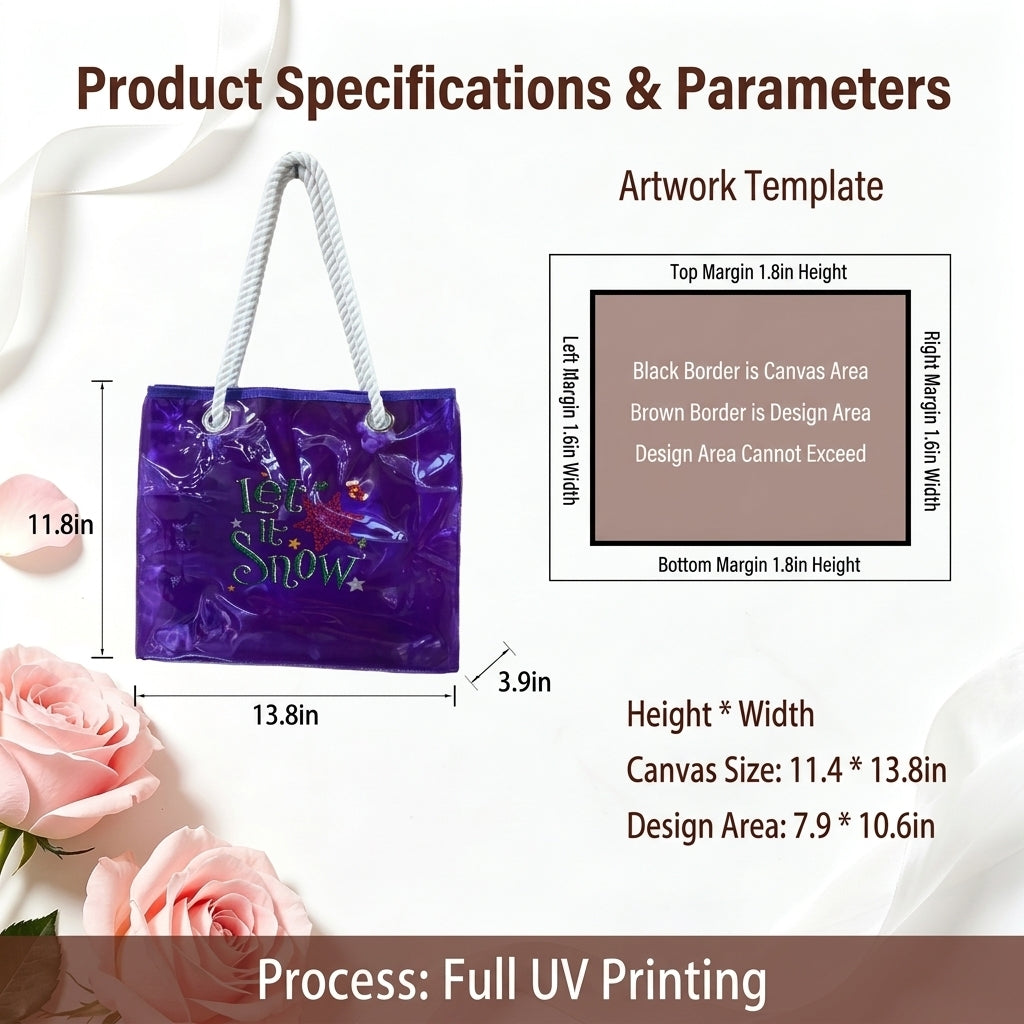 Product Specifications & Parameters

Let it Snow

11.8in

13.8in

3.9in

Artwork Template

Top Margin 1.8in Height

Left Margin 1.6in Width

Black Border is Canvas Area
Brown Border is Design Area
Design Area Cannot Exceed

Right Margin 1.6in Width

Bottom Margin 1.8in Height

Height * Width
Canvas Size: 11.4 * 13.8in
Design Area: 7.9 * 10.6in

Process: Full UV Printing